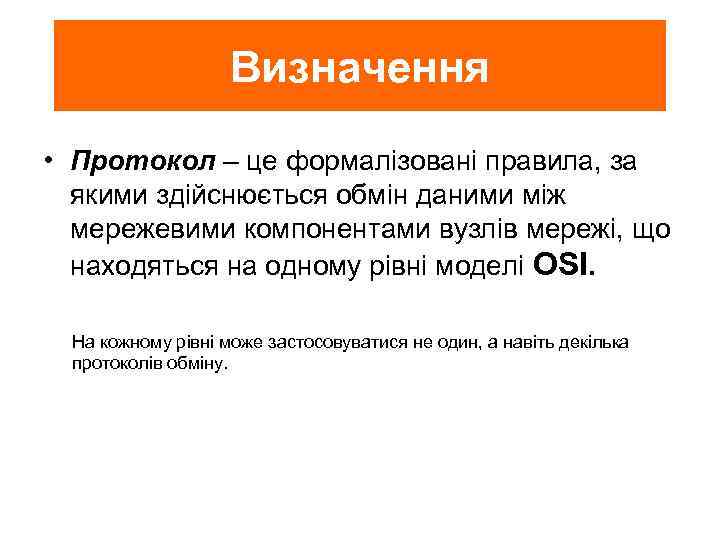 Визначення

• Протокол – це формалізовані правила, за якими здійснюється обмін даними між мережевими компонентами вузлів мережі, що находяться на одному рівні моделі OSI.

На кожному рівні може застосовуватися не один, а навіть декілька протоколів обміну.